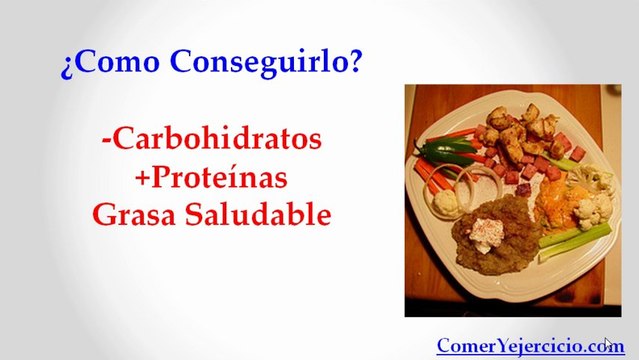 ¿Como Conseguirlo?

-Carbohidratos
+Proteínas
Grasa Saludable

ComerYejercicio.com